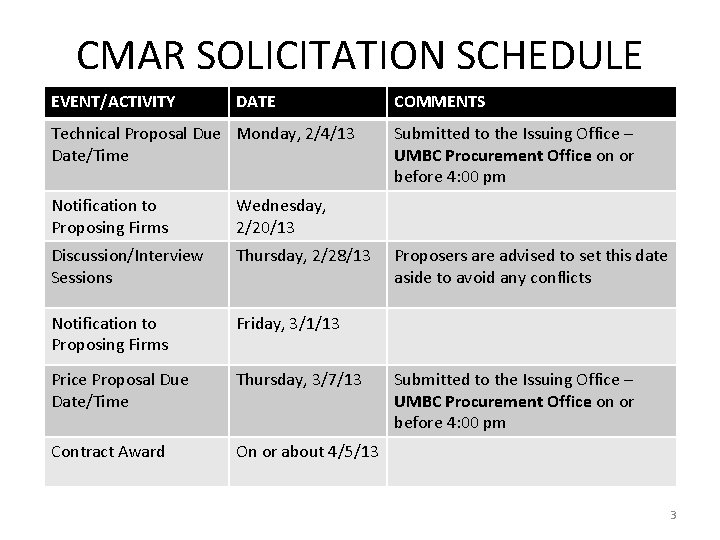 CMAR SOLICITATION SCHEDULE

| EVENT/ACTIVITY | DATE | COMMENTS |
|---|---|---|
| Technical Proposal Due Date/Time | Monday, 2/4/13 | Submitted to the Issuing Office – UMBC Procurement Office on or before 4:00 pm |
| Notification to Proposing Firms | Wednesday, 2/20/13 | |
| Discussion/Interview Sessions | Thursday, 2/28/13 | Proposers are advised to set this date aside to avoid any conflicts |
| Notification to Proposing Firms | Friday, 3/1/13 | |
| Price Proposal Due Date/Time | Thursday, 3/7/13 | Submitted to the Issuing Office – UMBC Procurement Office on or before 4:00 pm |
| Contract Award | On or about 4/5/13 | |

3